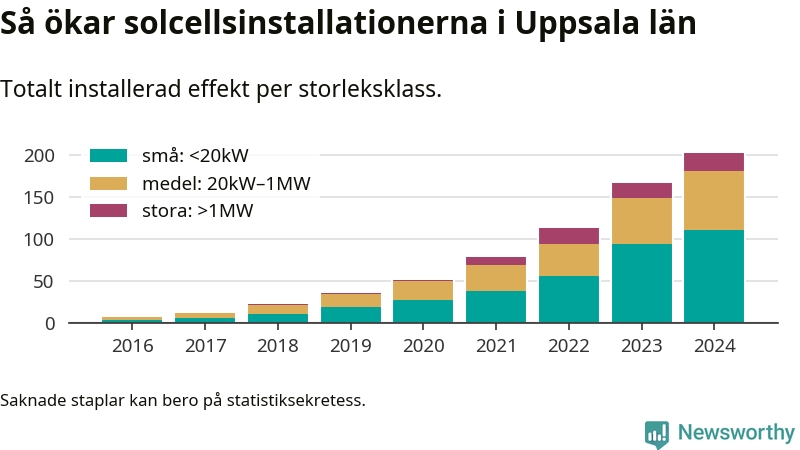 Så ökar solcellsinstallationerna i Uppsala län

Totalt installerad effekt per storleksklass.

små: <20kW
medel: 20kW–1MW
stora: >1MW

200
150
100
50
0

2016
2017
2018
2019
2020
2021
2022
2023
2024

Saknade staplar kan bero på statistiksekretess.

Newsworthy